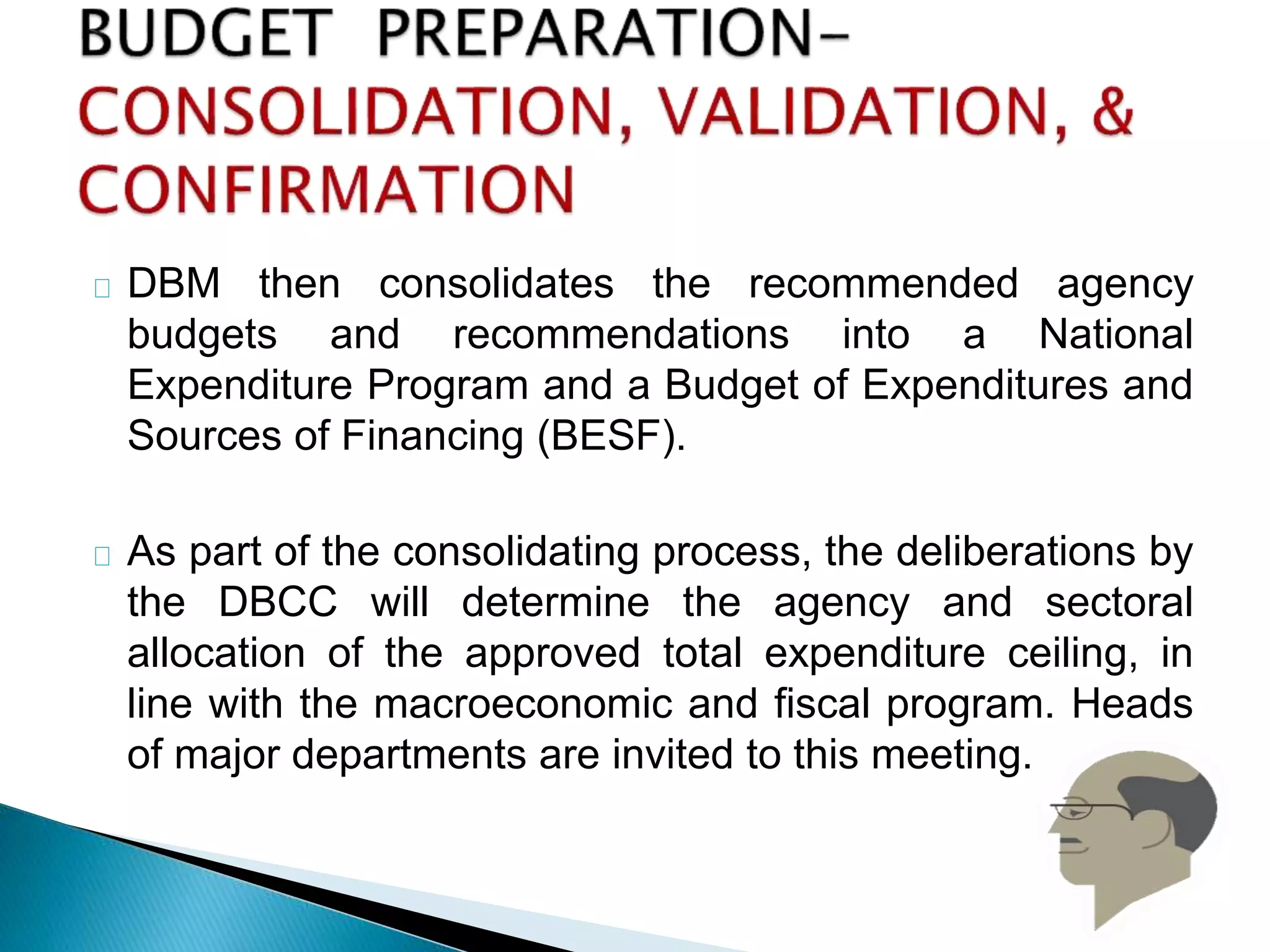 BUDGET PREPARATION– CONSOLIDATION, VALIDATION, & CONFIRMATION

DBM then consolidates the recommended agency budgets and recommendations into a National Expenditure Program and a Budget of Expenditures and Sources of Financing (BESF).

As part of the consolidating process, the deliberations by the DBCC will determine the agency and sectoral allocation of the approved total expenditure ceiling, in line with the macroeconomic and fiscal program. Heads of major departments are invited to this meeting.